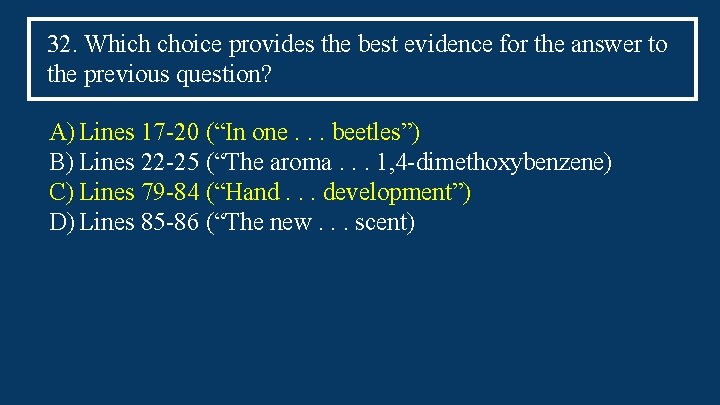 32. Which choice provides the best evidence for the answer to the previous question?

A) Lines 17-20 (“In one . . . beetles”)
B) Lines 22-25 (“The aroma . . . 1,4-dimethoxybenzene)
C) Lines 79-84 (“Hand . . . development”)
D) Lines 85-86 (“The new . . . scent)